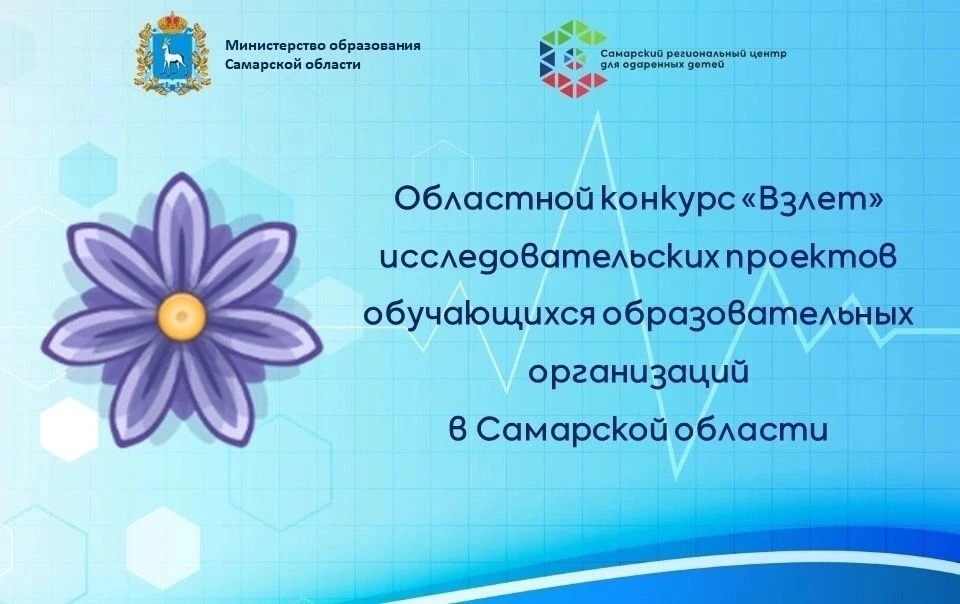 Министерство образования Самарской области

Самарский региональный центр для одаренных детей

Областной конкурс «Взлет» исследовательских проектов обучающихся образовательных организаций в Самарской области